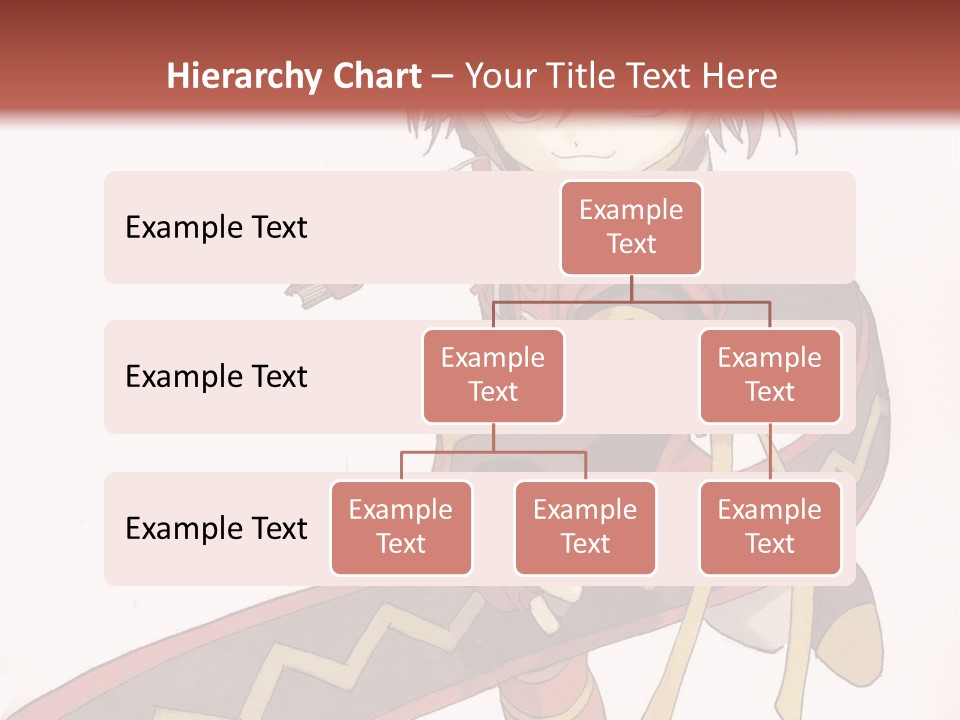 Hierarchy Chart – Your Title Text Here

Example Text

Example Text

Example Text

Example Text

Example Text

Example Text

Example Text

Example Text

Example Text